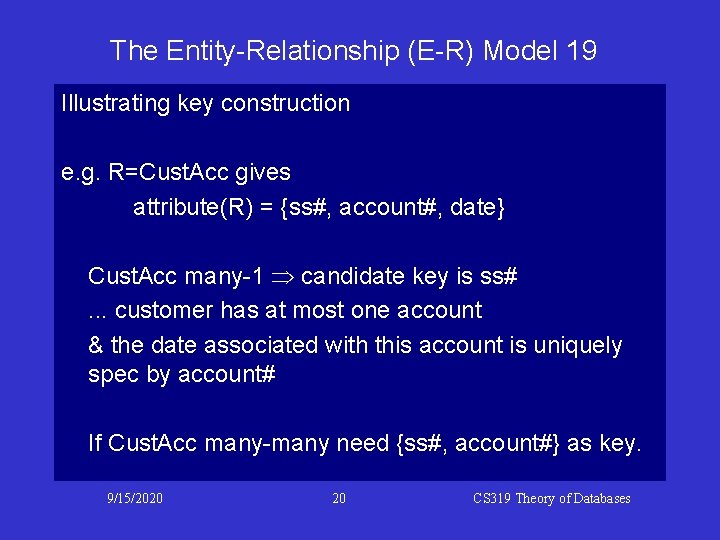 The Entity-Relationship (E-R) Model 19

Illustrating key construction

e.g. R=CustAcc gives

attribute(R) = {ss#, account#, date}

CustAcc many-1 $\Rightarrow$ candidate key is ss#

... customer has at most one account

& the date associated with this account is uniquely spec by account#

If CustAcc many-many need {ss#, account#} as key.

9/15/2020

20

CS319 Theory of Databases